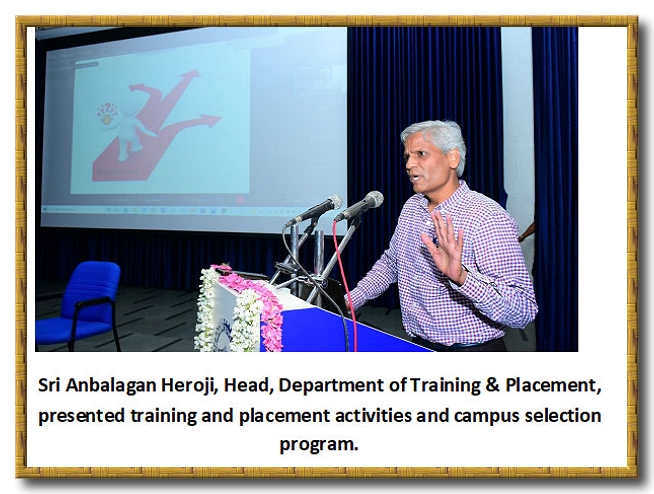 Sri Anbalagan Heroji, Head, Department of Training & Placement, presented training and placement activities and campus selection program.